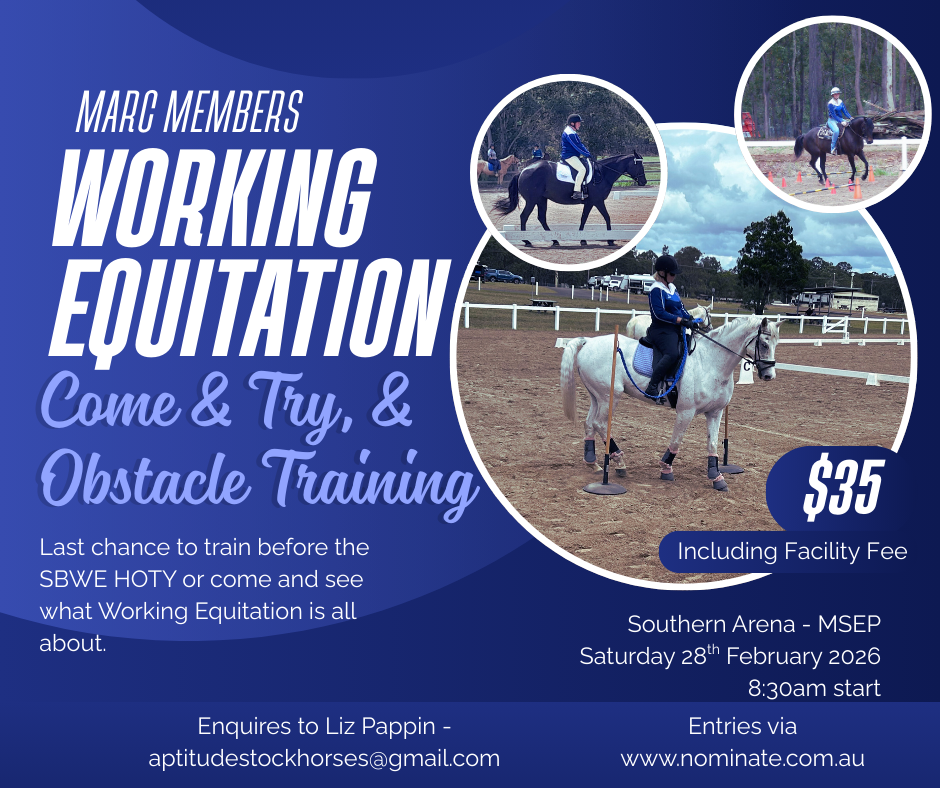 MARC MEMBERS
WORKING EQUITATION
Come & Try, & Obstacle Training

Last chance to train before the SBWE HOTY or come and see what Working Equitation is all about.

$35
Including Facility Fee

Southern Arena - MSEP
Saturday 28$^{th}$ February 2026
8:30am start

Enquires to Liz Pappin - aptitudestockhorses@gmail.com

Entries via www.nominate.com.au